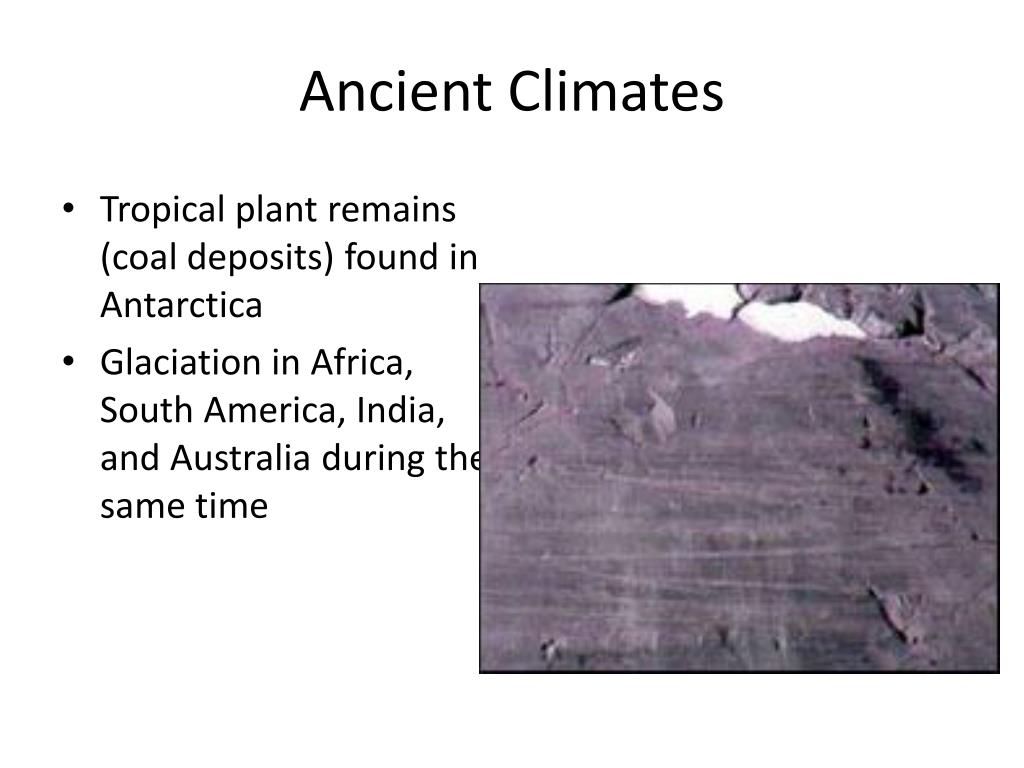 Ancient Climates

• Tropical plant remains (coal deposits) found in Antarctica

• Glaciation in Africa, South America, India, and Australia during the same time